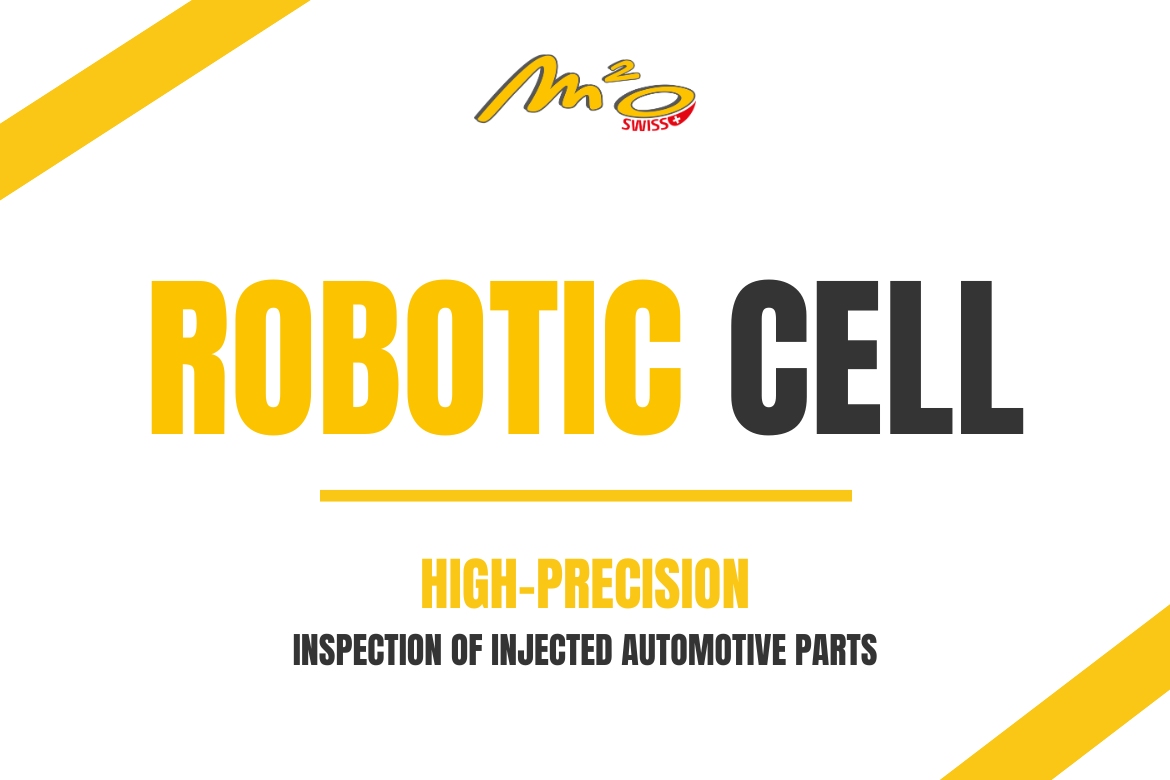 M2O SWISS

ROBOTIC CELL

HIGH-PRECISION

INSPECTION OF INJECTED AUTOMOTIVE PARTS